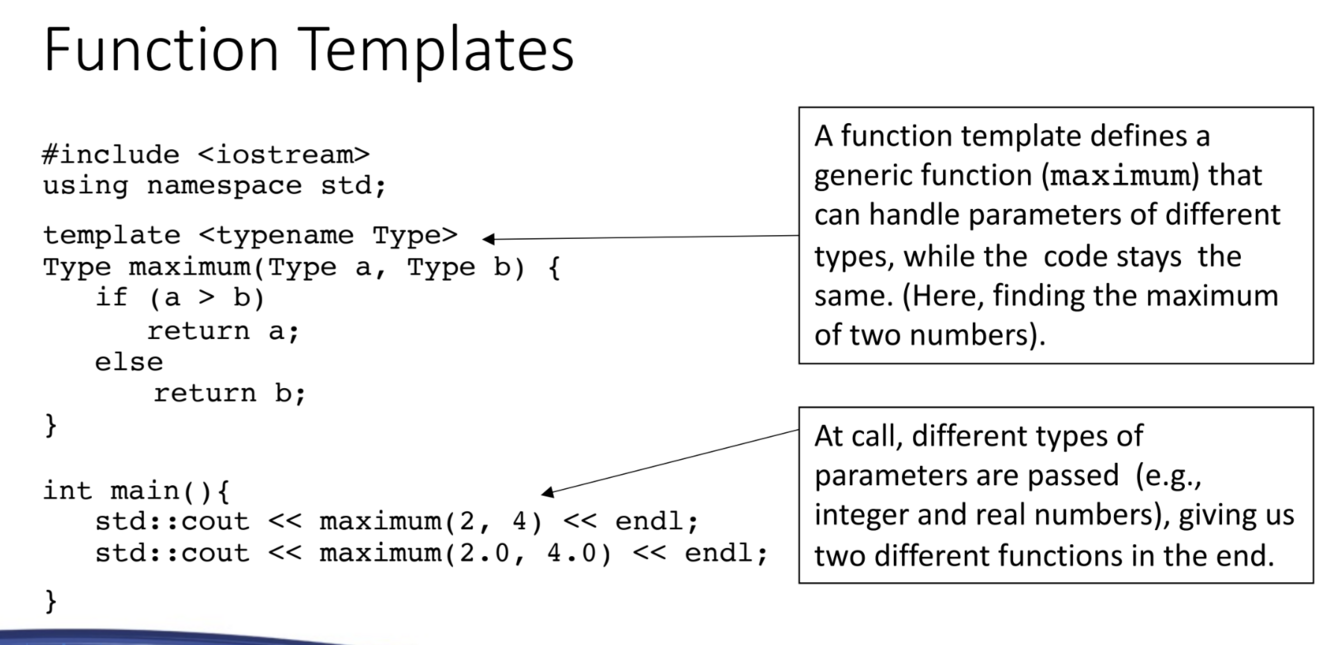 Function Templates

#include <iostream>
using namespace std;

template <typename Type>
Type maximum(Type a, Type b) {
   if (a > b)
      return a;
   else
      return b;
}

int main(){
   std::cout << maximum(2, 4) << endl;
   std::cout << maximum(2.0, 4.0) << endl;
}

A function template defines a generic function (maximum) that can handle parameters of different types, while the code stays the same. (Here, finding the maximum of two numbers).

At call, different types of parameters are passed (e.g., integer and real numbers), giving us two different functions in the end.